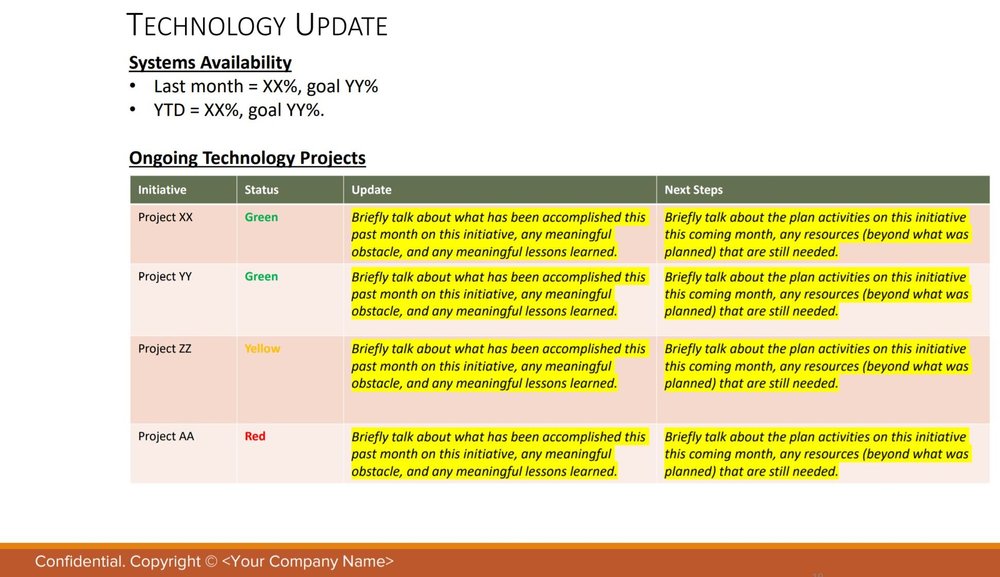 TECHNOLOGY UPDATE

Systems Availability
• Last month = XX%, goal YY%
• YTD = XX%, goal YY%.

Ongoing Technology Projects

| Initiative | Status | Update | Next Steps |
|---|---|---|---|
| Project XX | Green | Briefly talk about what has been accomplished this past month on this initiative, any meaningful obstacle, and any meaningful lessons learned. | Briefly talk about the plan activities on this initiative this coming month, any resources (beyond what was planned) that are still needed. |
| Project YY | Green | Briefly talk about what has been accomplished this past month on this initiative, any meaningful obstacle, and any meaningful lessons learned. | Briefly talk about the plan activities on this initiative this coming month, any resources (beyond what was planned) that are still needed. |
| Project ZZ | Yellow | Briefly talk about what has been accomplished this past month on this initiative, any meaningful obstacle, and any meaningful lessons learned. | Briefly talk about the plan activities on this initiative this coming month, any resources (beyond what was planned) that are still needed. |
| Project AA | Red | Briefly talk about what has been accomplished this past month on this initiative, any meaningful obstacle, and any meaningful lessons learned. | Briefly talk about the plan activities on this initiative this coming month, any resources (beyond what was planned) that are still needed. |

Confidential. Copyright © <Your Company Name>